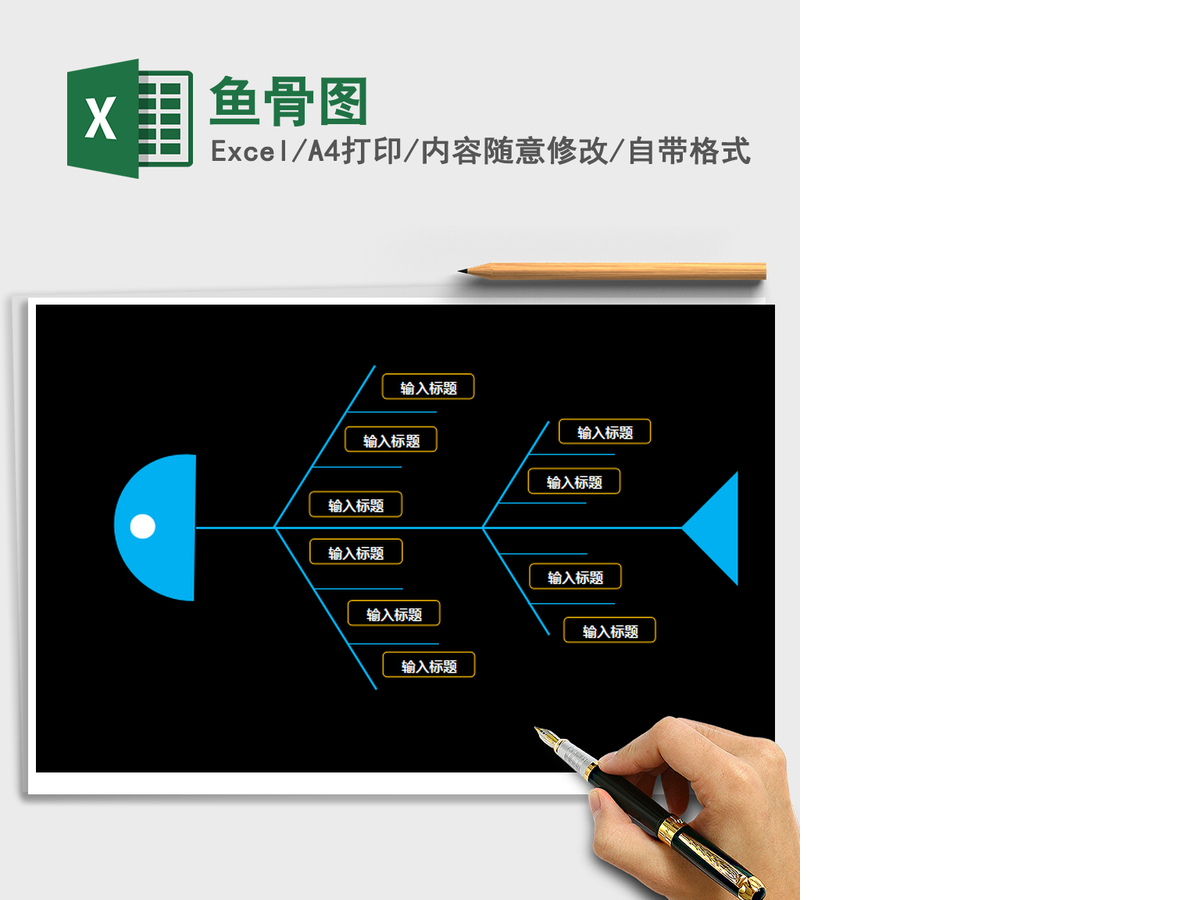 X

鱼骨图

Excel/A4打印/内容随意修改/自带格式

输入标题

输入标题

输入标题

输入标题

输入标题

输入标题

输入标题

输入标题

输入标题

输入标题